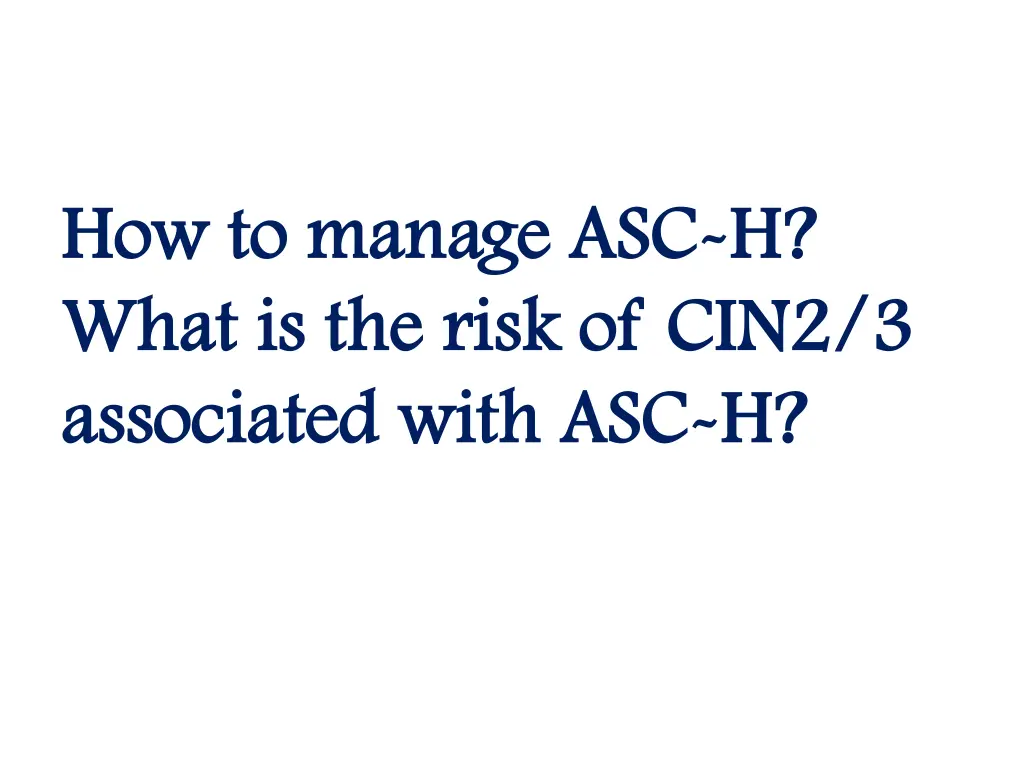 How to manage ASC-H?
What is the risk of CIN2/3 associated with ASC-H?